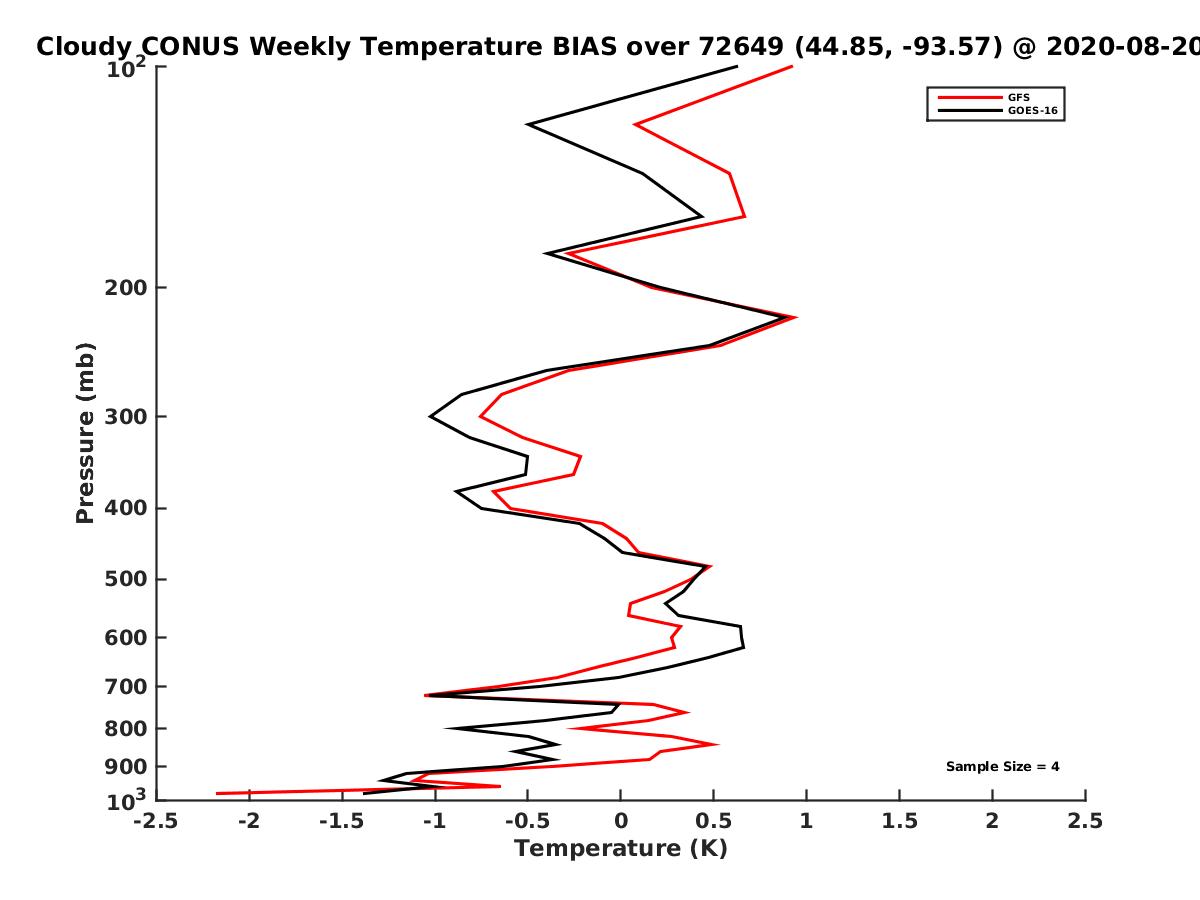 Cloudy CONUS Weekly Temperature BIAS over 72649 (44.85, -93.57) @ 2020-08-20

GFS
GOES-16

Pressure (mb)

$10^2$
200
300
400
500
600
700
800
900
$10^3$

Sample Size = 4

-2.5 -2 -1.5 -1 -0.5 0 0.5 1 1.5 2 2.5

Temperature (K)